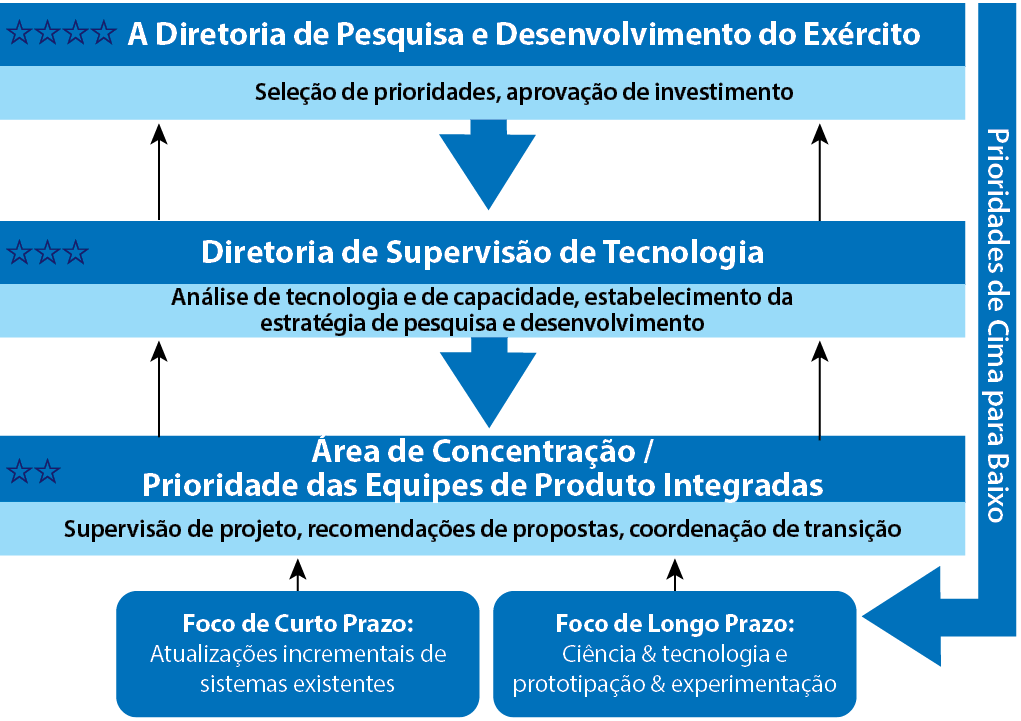 ☆☆☆☆ A Diretoria de Pesquisa e Desenvolvimento do Exército

Seleção de prioridades, aprovação de investimento

☆☆☆ Diretoria de Supervisão de Tecnologia

Análise de tecnologia e de capacidade, estabelecimento da estratégia de pesquisa e desenvolvimento

☆☆ Área de Concentração / Prioridade das Equipes de Produto Integradas

Supervisão de projeto, recomendações de propostas, coordenação de transição

Foco de Curto Prazo: Atualizações incrementais de sistemas existentes

Foco de Longo Prazo: Ciência & tecnologia e prototipação & experimentação

Prioridades de Cima para Baixo